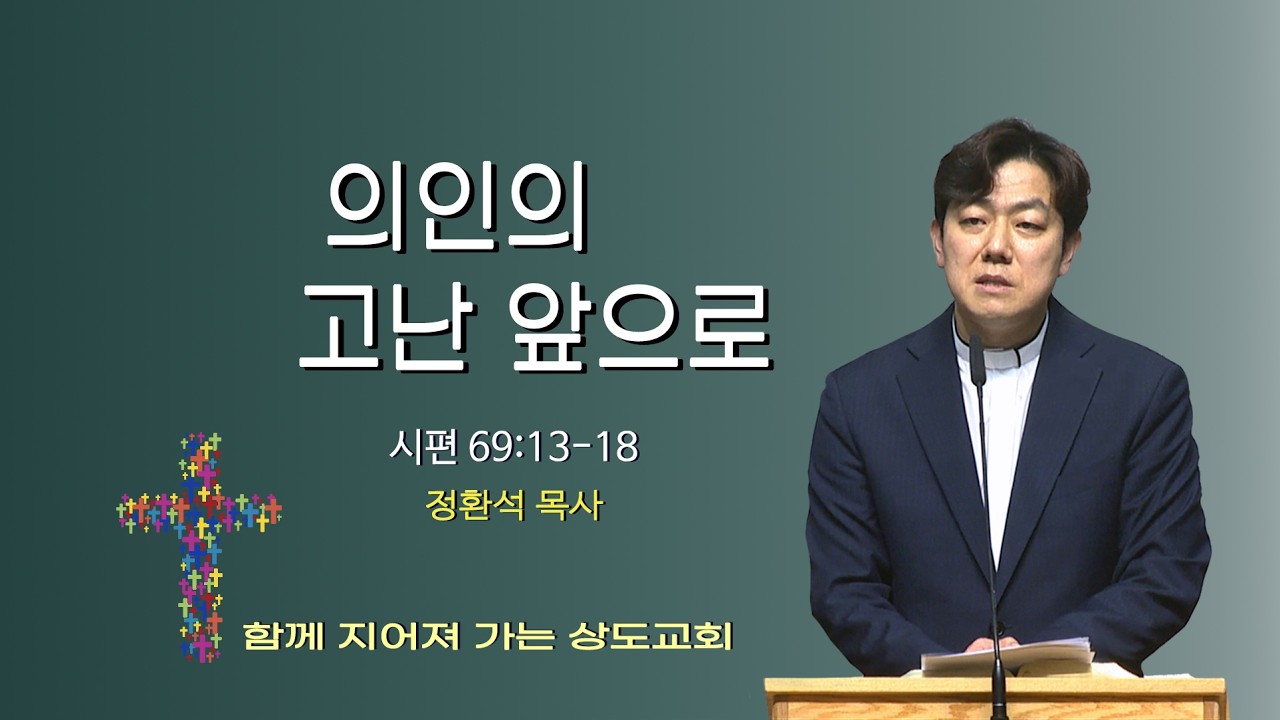 의인의
고난 앞으로

시편 69:13-18

정환석 목사

함께 지어져 가는 상도교회